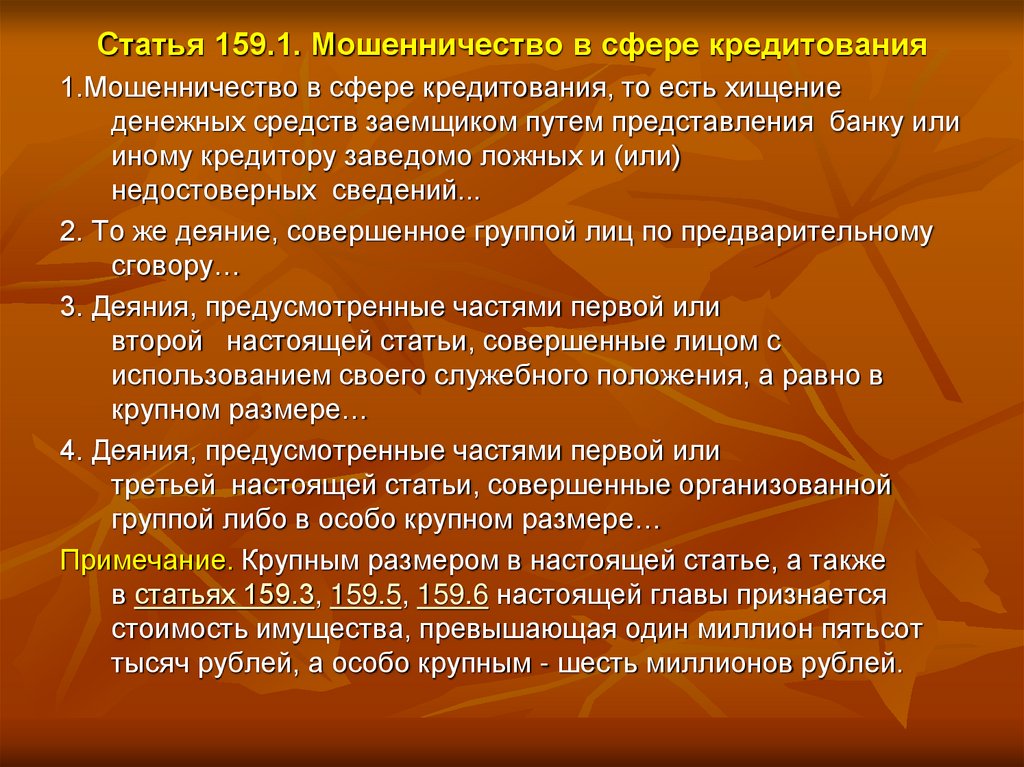 Статья 159.1. Мошенничество в сфере кредитования

1.Мошенничество в сфере кредитования, то есть хищение денежных средств заемщиком путем представления банку или иному кредитору заведомо ложных и (или) недостоверных сведений...

2. То же деяние, совершенное группой лиц по предварительному сговору…

3. Деяния, предусмотренные частями первой или второй настоящей статьи, совершенные лицом с использованием своего служебного положения, а равно в крупном размере…

4. Деяния, предусмотренные частями первой или третьей настоящей статьи, совершенные организованной группой либо в особо крупном размере…

Примечание. Крупным размером в настоящей статье, а также в статьях 159.3, 159.5, 159.6 настоящей главы признается стоимость имущества, превышающая один миллион пятьсот тысяч рублей, а особо крупным - шесть миллионов рублей.